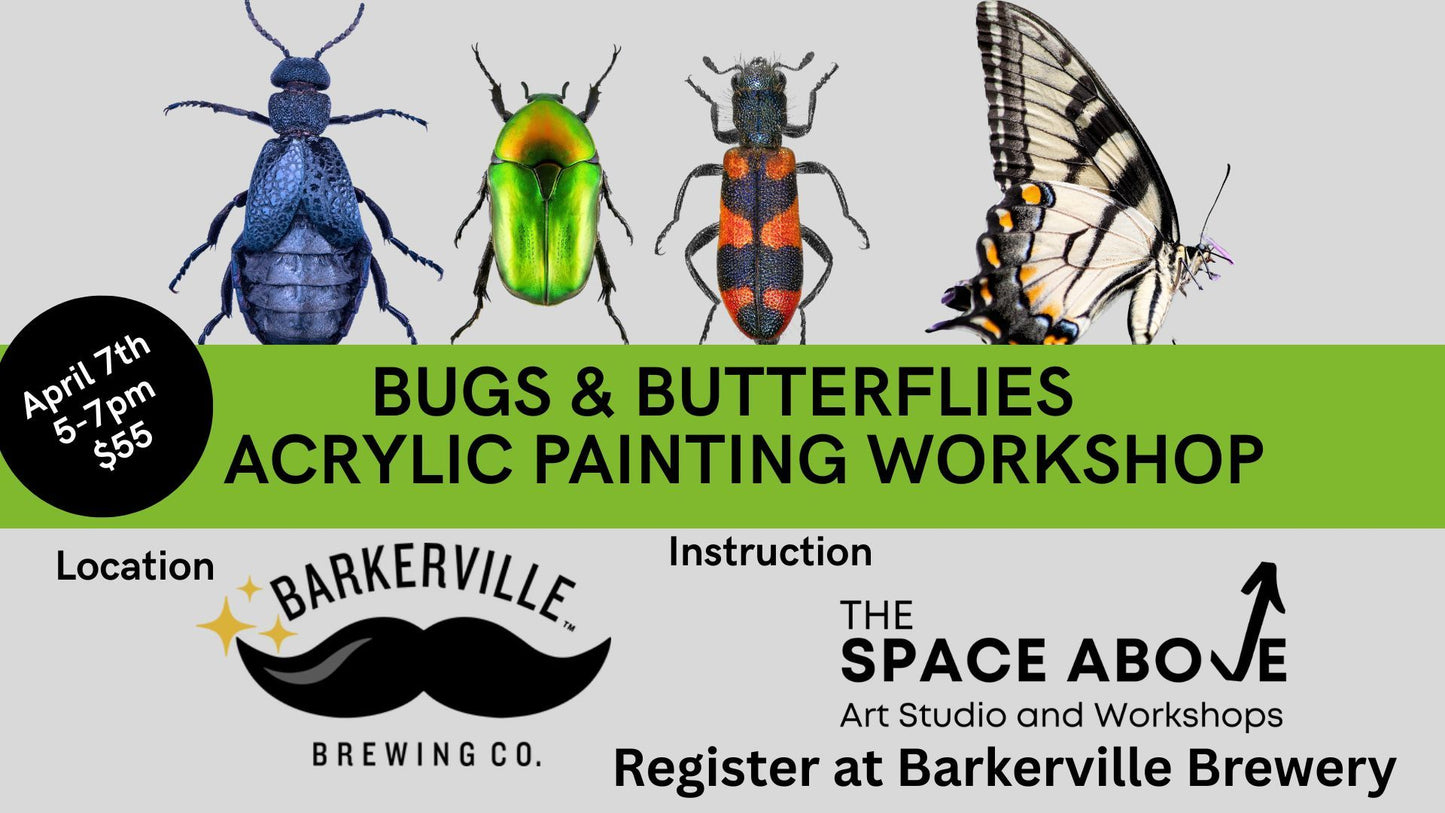 April 7th
5-7pm
$55

BUGS & BUTTERFLIES
ACRYLIC PAINTING WORKSHOP

Location

BARKERVILLE™
BREWING CO.

Instruction

THE
SPACE ABOVE
Art Studio and Workshops

Register at Barkerville Brewery